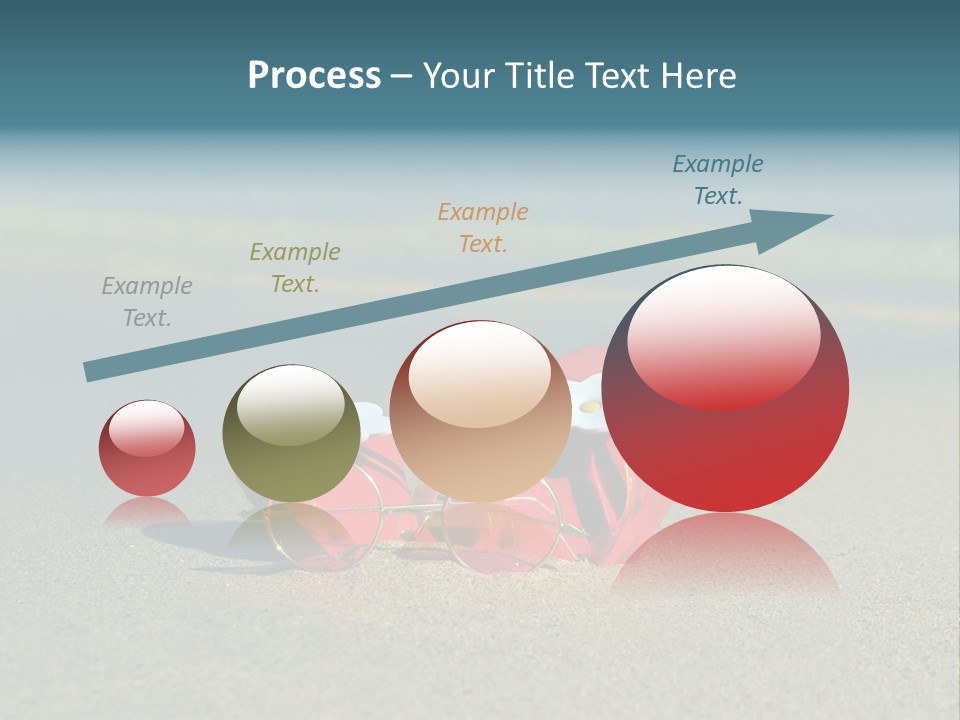 Process – Your Title Text Here

Example Text.

Example Text.

Example Text.

Example Text.